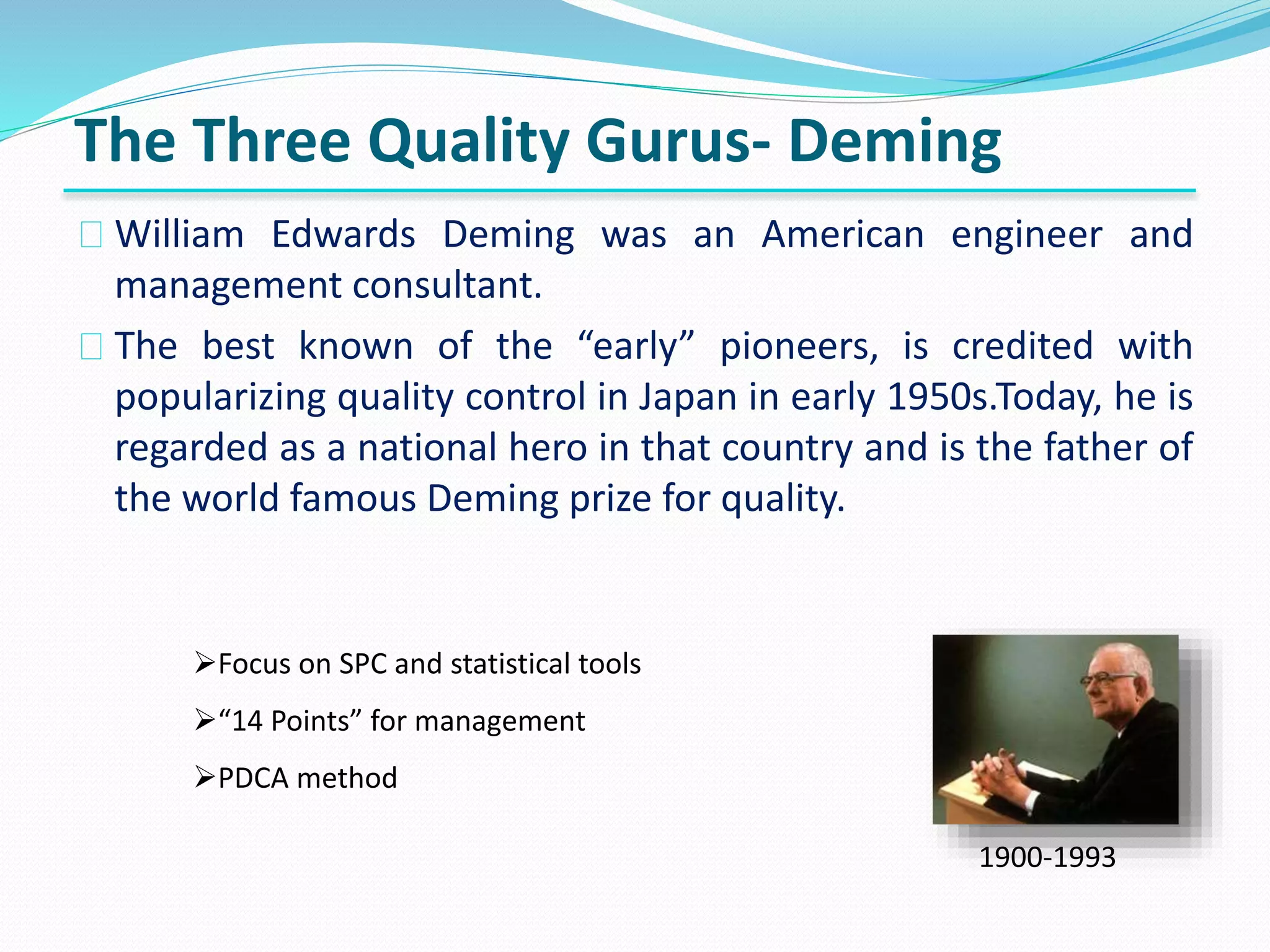 The Three Quality Gurus- Deming

William Edwards Deming was an American engineer and management consultant.

The best known of the “early” pioneers, is credited with popularizing quality control in Japan in early 1950s.Today, he is regarded as a national hero in that country and is the father of the world famous Deming prize for quality.

➢Focus on SPC and statistical tools

➢“14 Points” for management

➢PDCA method

1900-1993